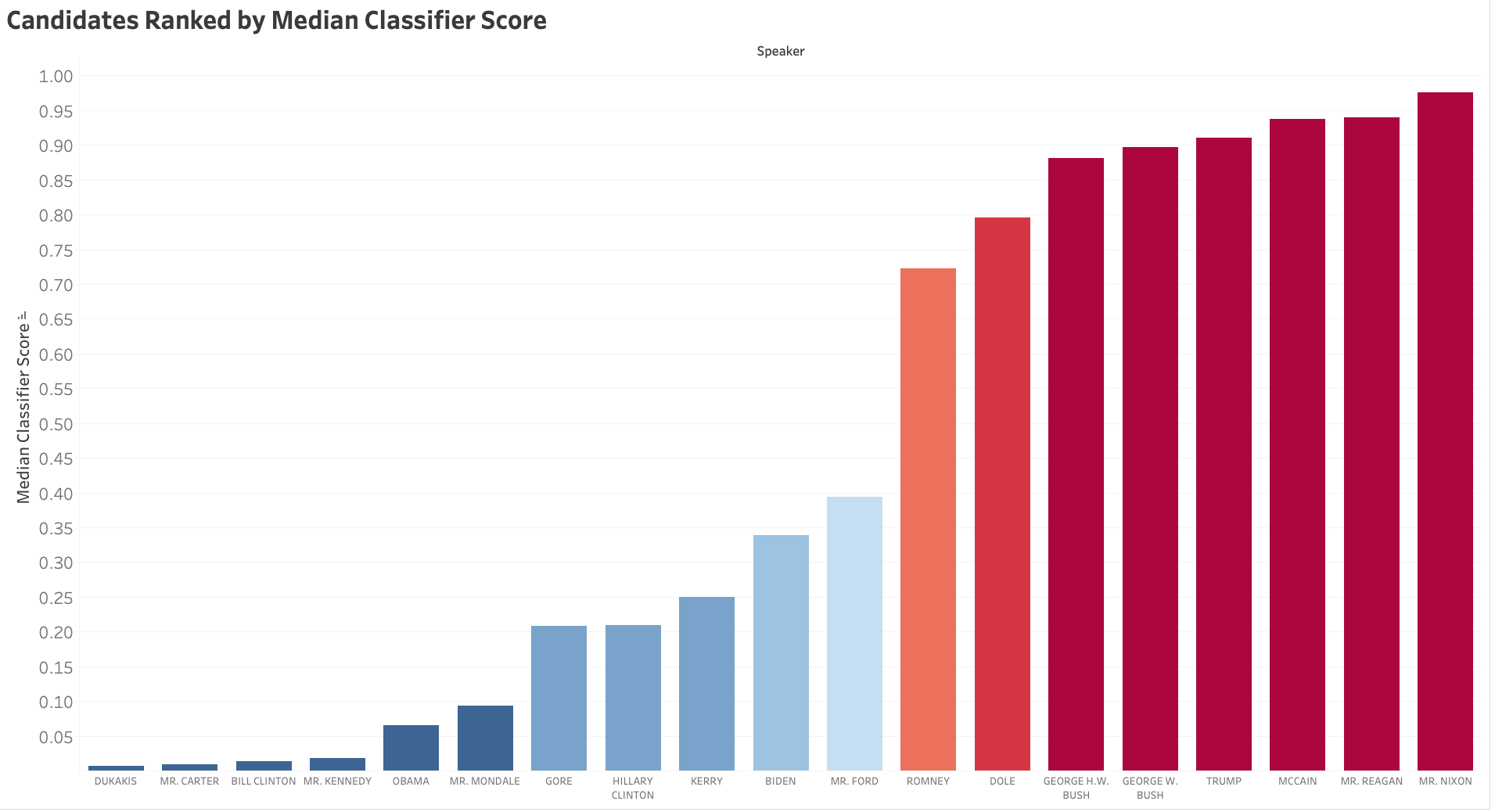 Candidates Ranked by Median Classifier Score

Speaker

Median Classifier Score

1.00
0.95
0.90
0.85
0.80
0.75
0.70
0.65
0.60
0.55
0.50
0.45
0.40
0.35
0.30
0.25
0.20
0.15
0.10
0.05

DUKAKIS
MR. CARTER
BILL CLINTON
MR. KENNEDY
OBAMA
MR. MONDALE
GORE
HILLARY CLINTON
KERRY
BIDEN
MR. FORD
ROMNEY
DOLE
GEORGE H.W. BUSH
GEORGE W. BUSH
TRUMP
MCCAIN
MR. REAGAN
MR. NIXON